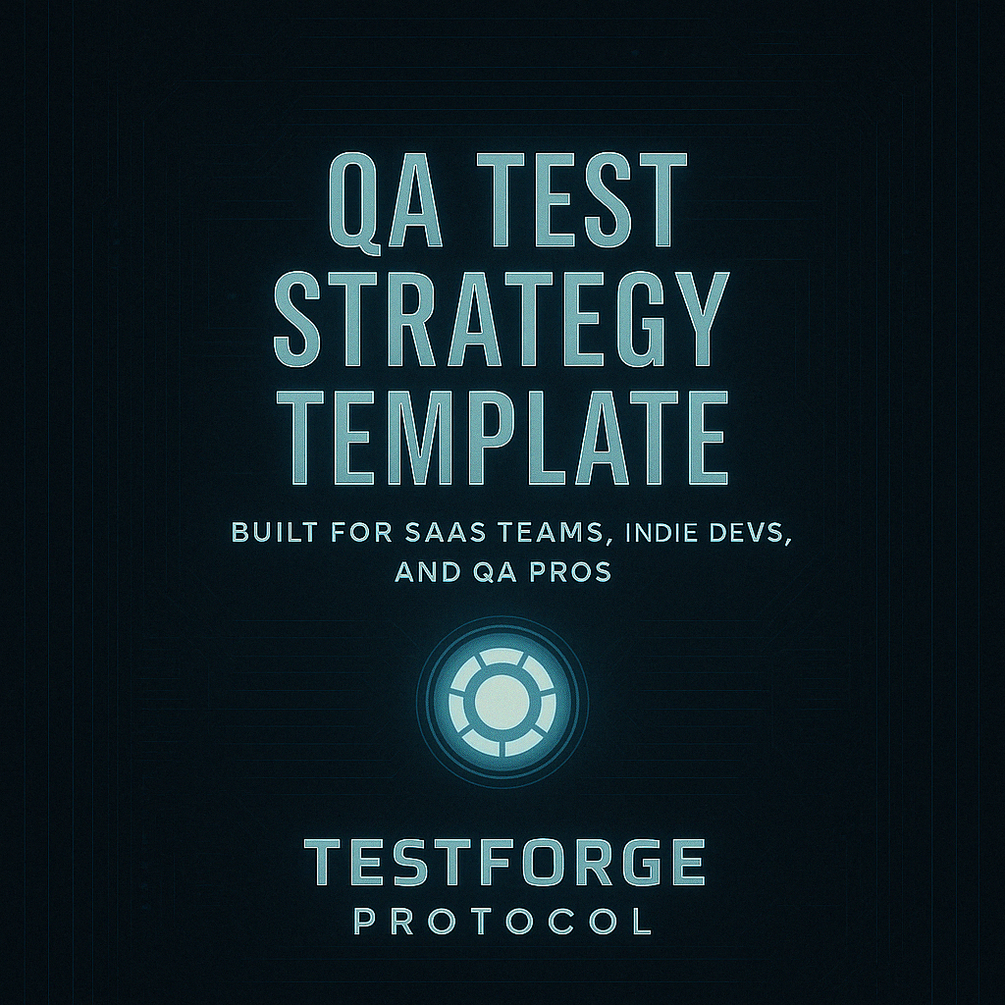 QA TEST STRATEGY TEMPLATE

BUILT FOR SAAS TEAMS, INDIE DEVS, AND QA PROS

TESTFORGE
PROTOCOL